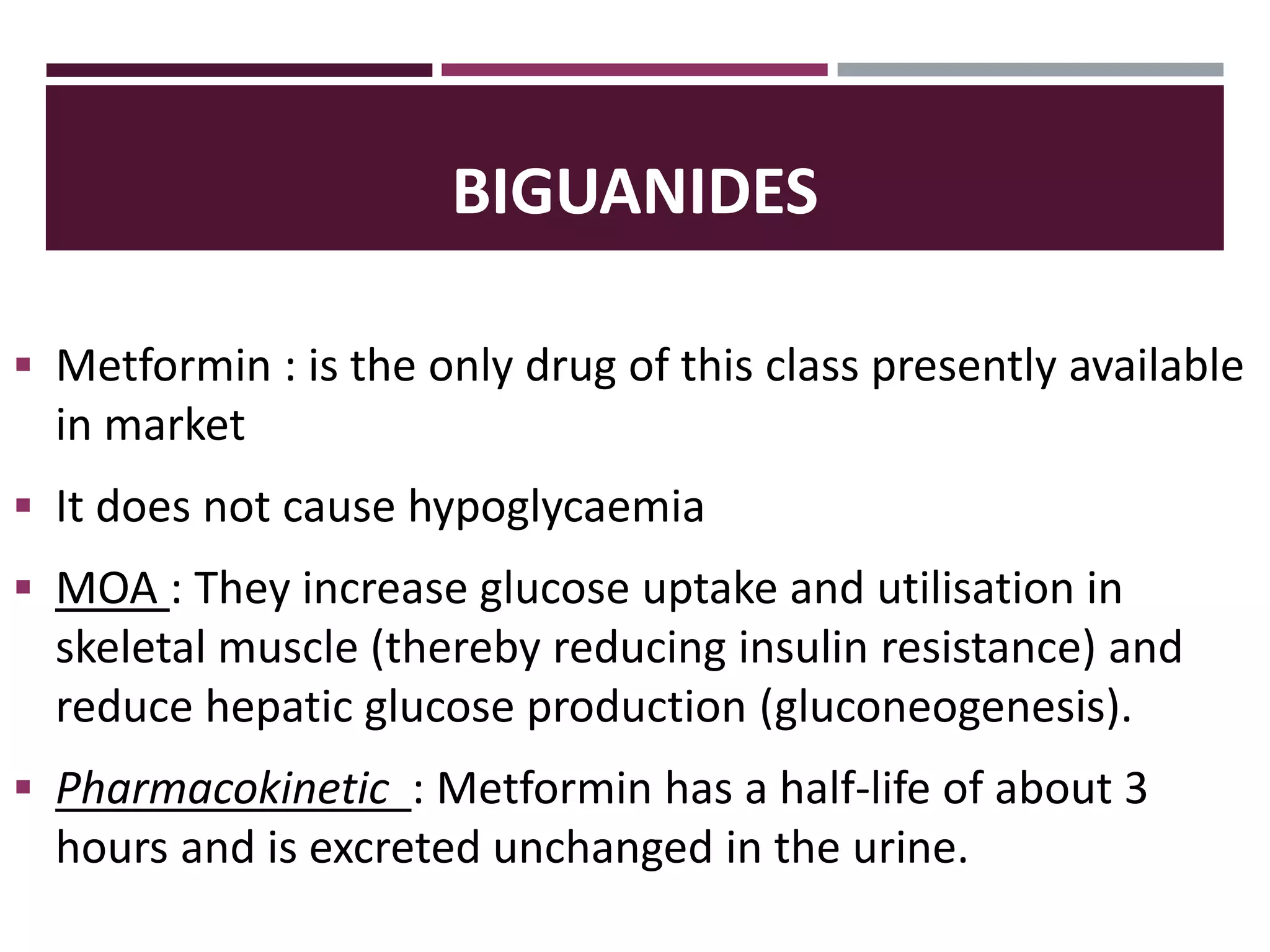 BIGUANIDES

▪ Metformin : is the only drug of this class presently available in market

▪ It does not cause hypoglycaemia

▪ MOA : They increase glucose uptake and utilisation in skeletal muscle (thereby reducing insulin resistance) and reduce hepatic glucose production (gluconeogenesis).

▪ Pharmacokinetic : Metformin has a half-life of about 3 hours and is excreted unchanged in the urine.